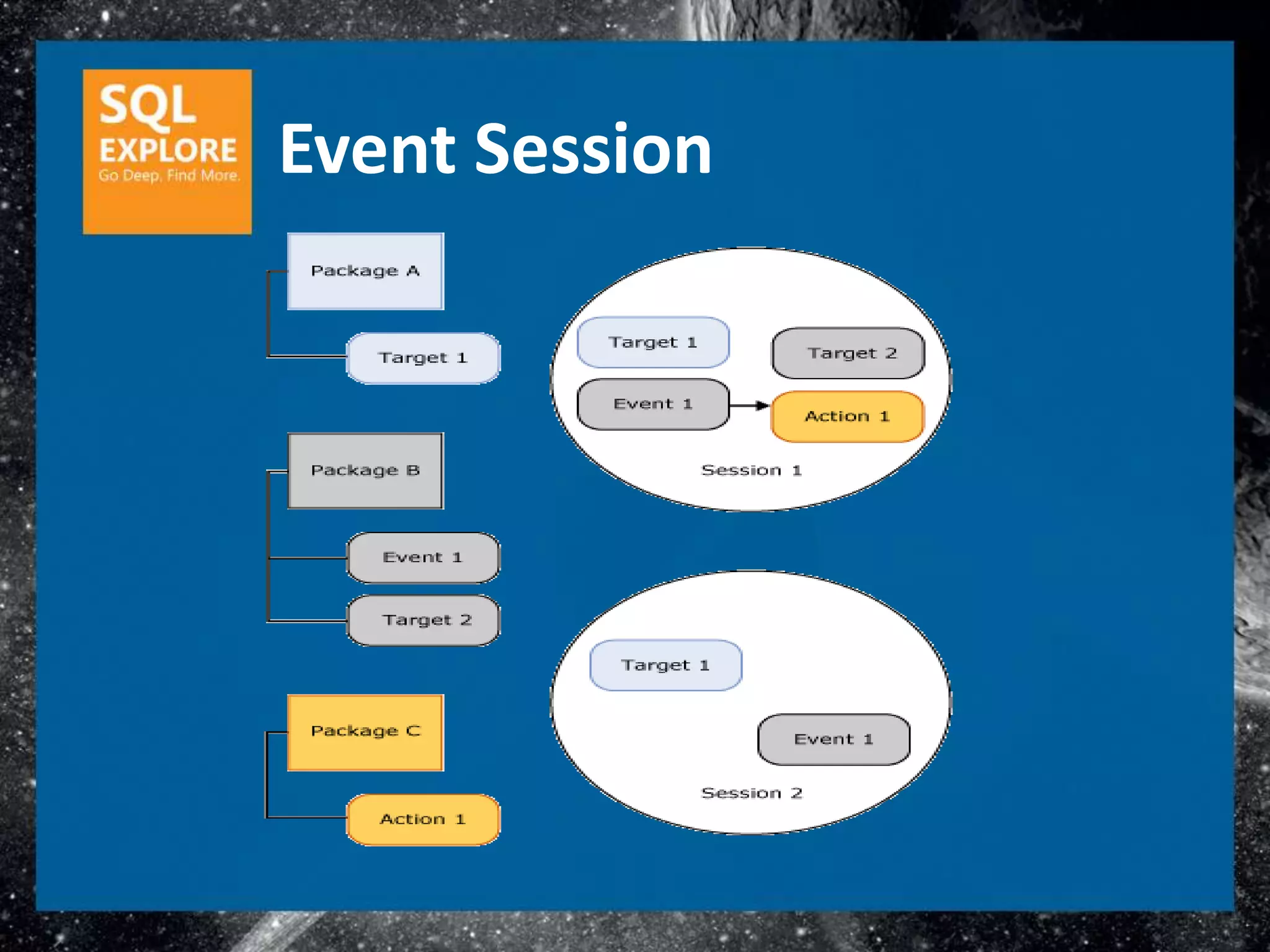 SQL EXPLORE
Go Deep, Find More.

Event Session

Package A

Target 1

Package B

Event 1

Target 2

Package C

Action 1

Target 1

Target 2

Event 1

Action 1

Session 1

Target 1

Event 1

Session 2